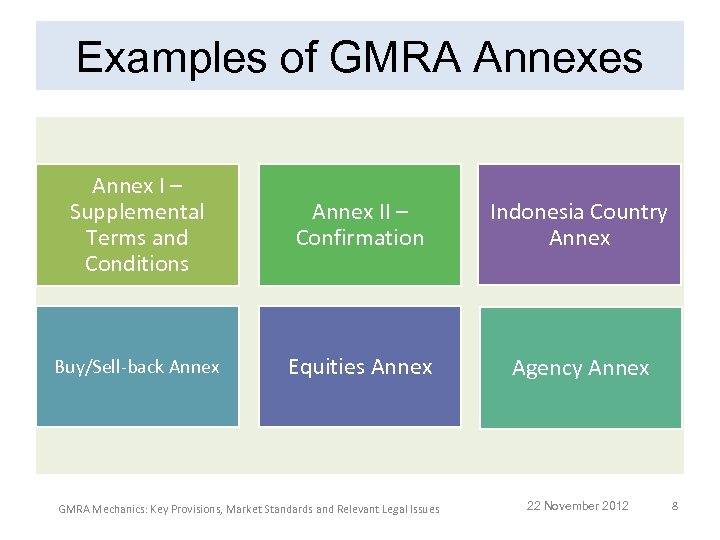 Examples of GMRA Annexes

Annex I – Supplemental Terms and Conditions

Annex II – Confirmation

Indonesia Country Annex

Buy/Sell-back Annex

Equities Annex

Agency Annex

GMRA Mechanics: Key Provisions, Market Standards and Relevant Legal Issues

22 November 2012

8